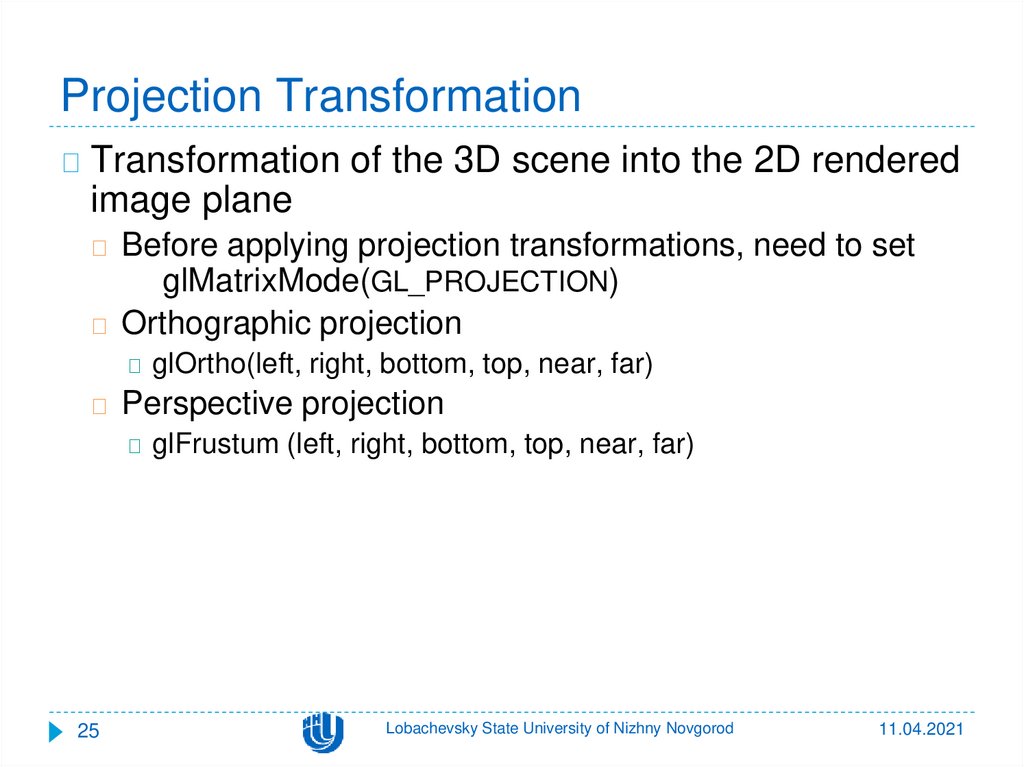 Projection Transformation

Transformation of the 3D scene into the 2D rendered image plane

Before applying projection transformations, need to set glMatrixMode(GL_PROJECTION)

Orthographic projection

glOrtho(left, right, bottom, top, near, far)

Perspective projection

glFrustum (left, right, bottom, top, near, far)

25

Lobachevsky State University of Nizhny Novgorod

11.04.2021